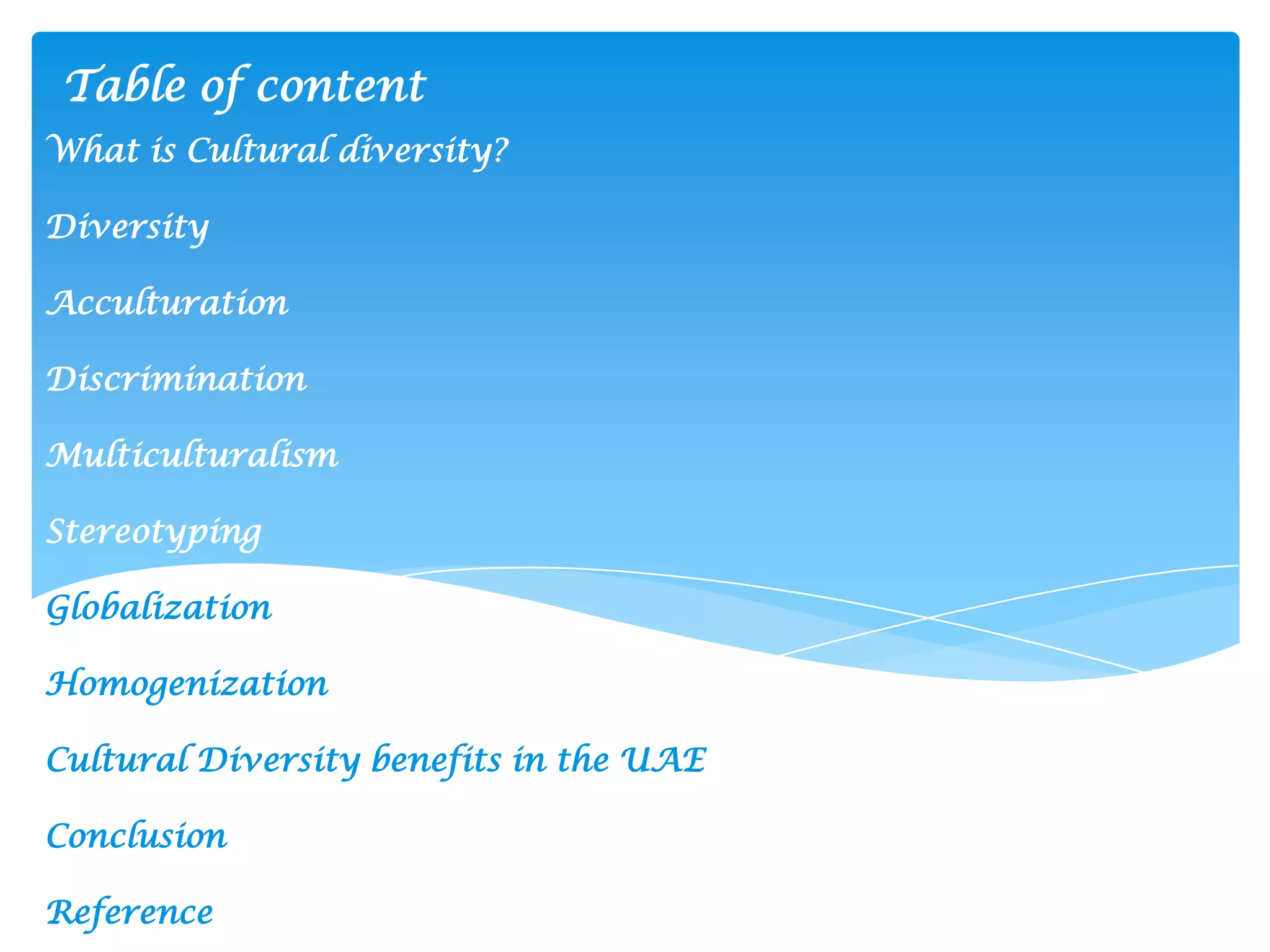 Table of content

What is Cultural diversity?

Diversity

Acculturation

Discrimination

Multiculturalism

Stereotyping

Globalization

Homogenization

Cultural Diversity benefits in the UAE

Conclusion

Reference